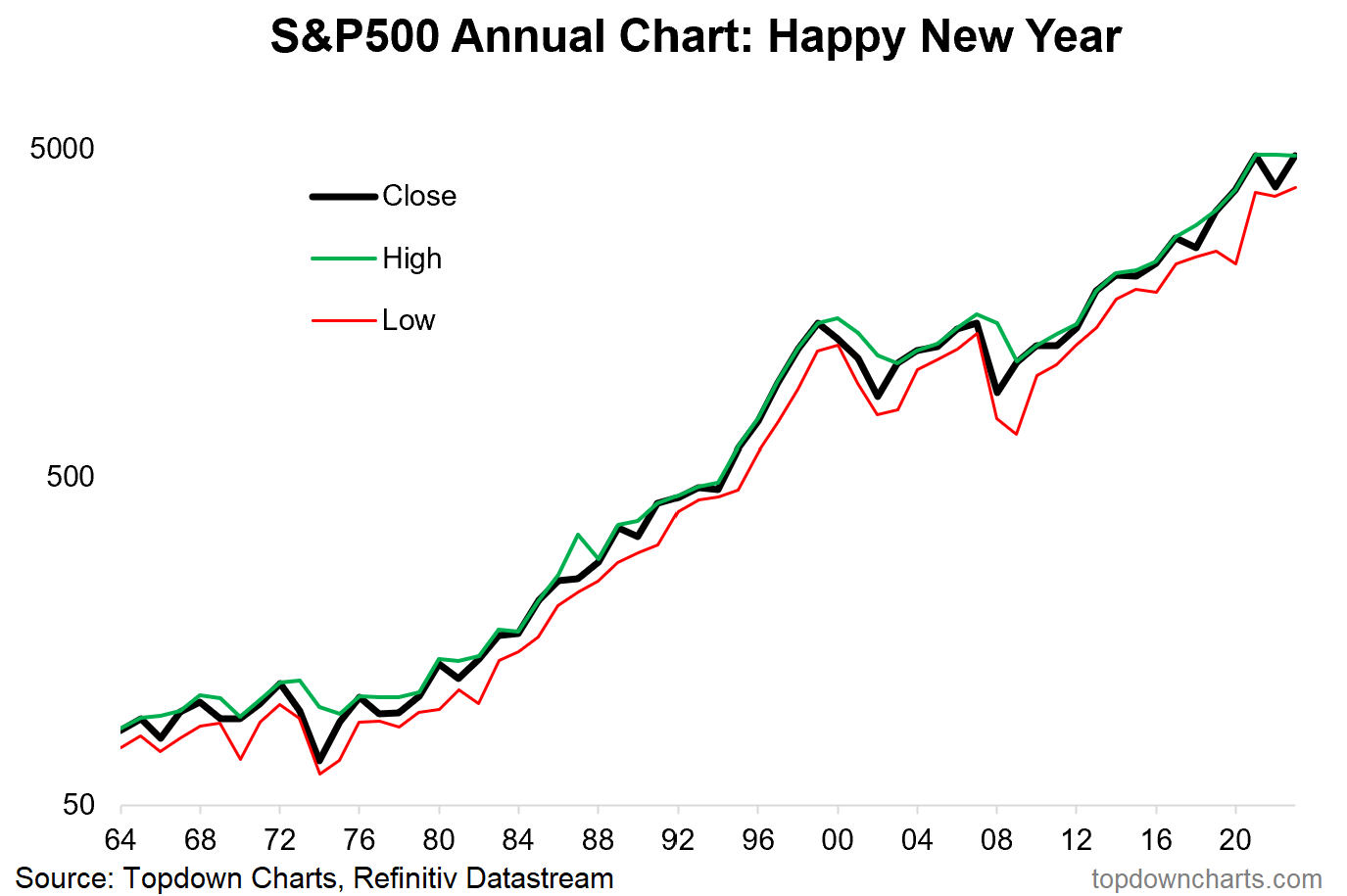 S&P500 Annual Chart: Happy New Year

5000
500
50

Close
High
Low

64 68 72 76 80 84 88 92 96 00 04 08 12 16 20

Source: Topdown Charts, Refinitiv Datastream
topdowncharts.com